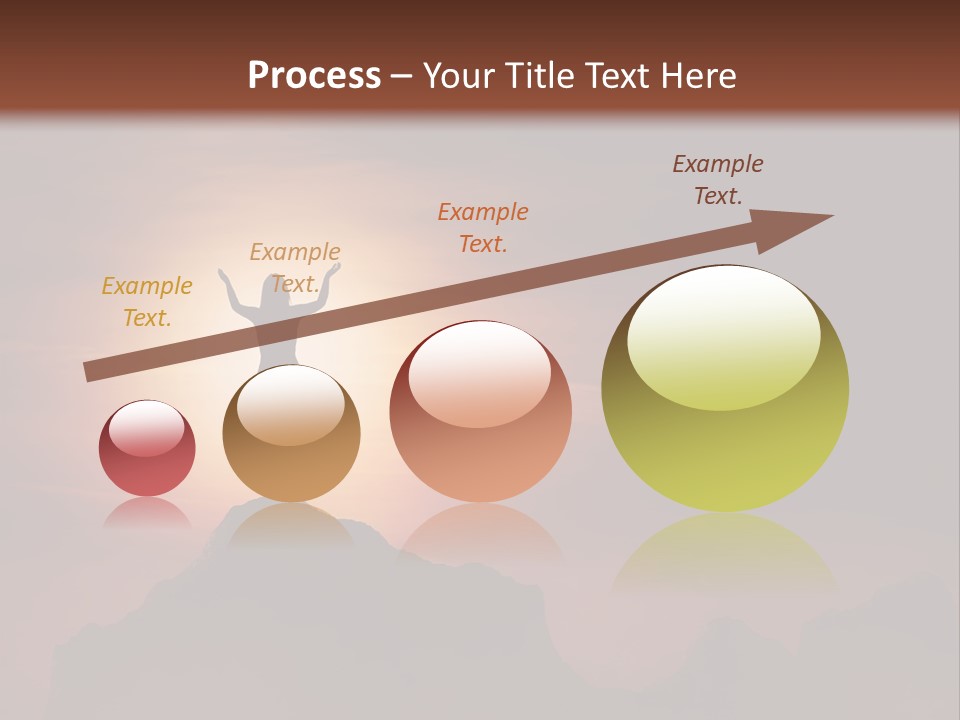 Process – Your Title Text Here

Example Text.

Example Text.

Example Text.

Example Text.